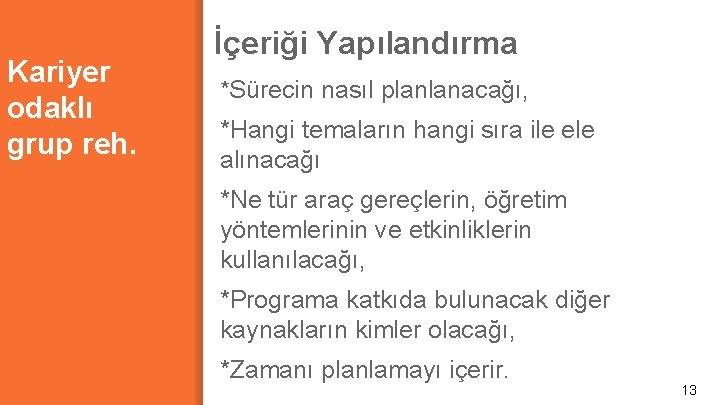 Kariyer odaklı grup reh.

İçeriği Yapılandırma

*Sürecin nasıl planlanacağı,

*Hangi temaların hangi sıra ile ele alınacağı

*Ne tür araç gereçlerin, öğretim yöntemlerinin ve etkinliklerin kullanılacağı,

*Programa katkıda bulunacak diğer kaynakların kimler olacağı,

*Zamanı planlamayı içerir.

13